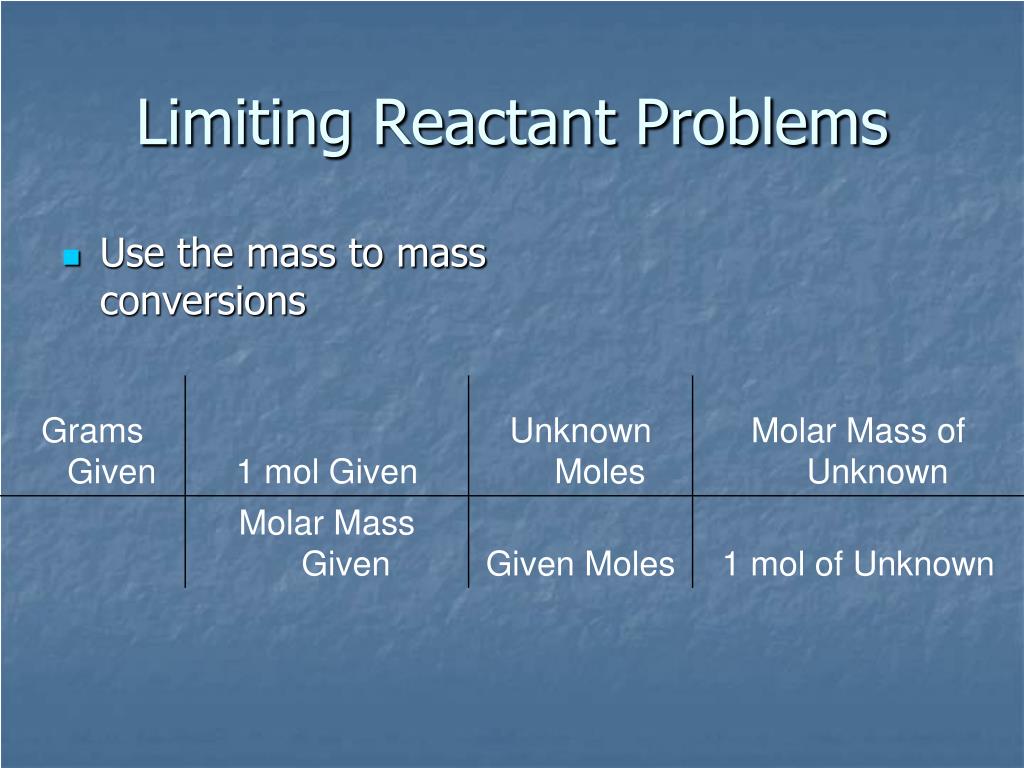 Limiting Reactant Problems

Use the mass to mass conversions

| Grams Given | 1 mol Given | Unknown Moles | Molar Mass of Unknown |
|---|---|---|---|
| | Molar Mass Given | Given Moles | 1 mol of Unknown |